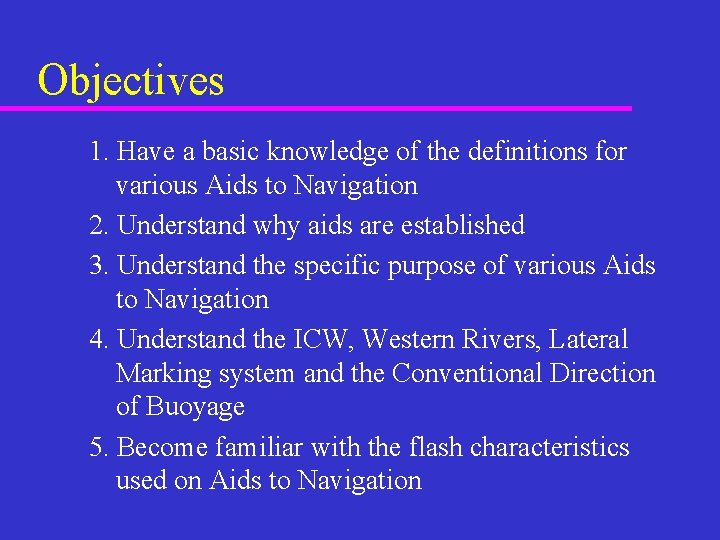 Objectives

1. Have a basic knowledge of the definitions for various Aids to Navigation
2. Understand why aids are established
3. Understand the specific purpose of various Aids to Navigation
4. Understand the ICW, Western Rivers, Lateral Marking system and the Conventional Direction of Buoyage
5. Become familiar with the flash characteristics used on Aids to Navigation